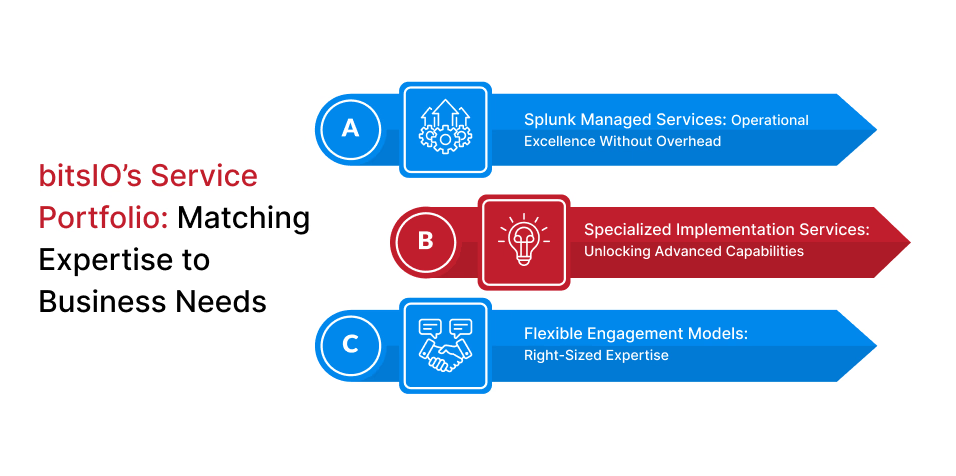 bitsIO's Service Portfolio: Matching Expertise to Business Needs

A

Splunk Managed Services: Operational Excellence Without Overhead

B

Specialized Implementation Services: Unlocking Advanced Capabilities

C

Flexible Engagement Models: Right-Sized Expertise